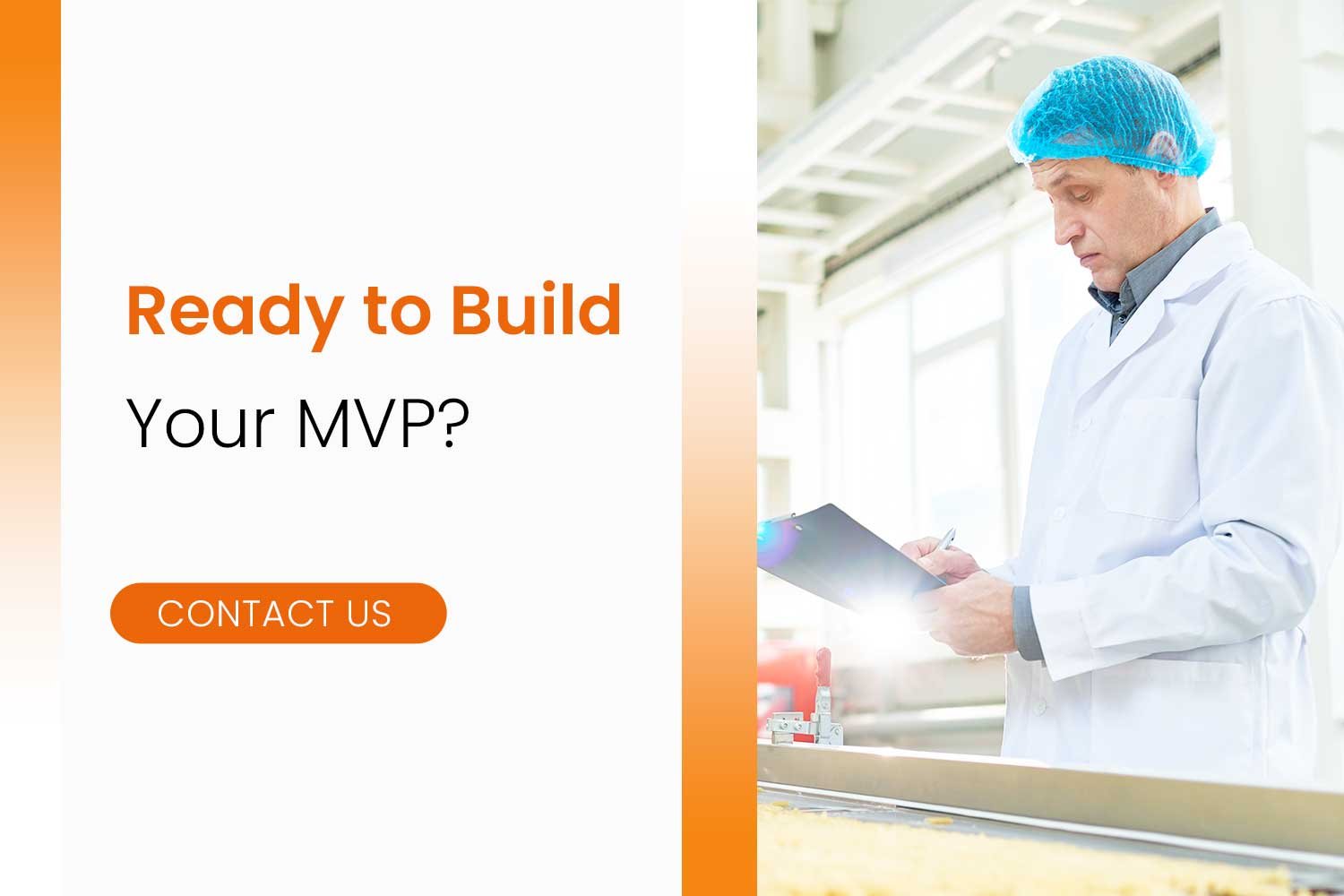 Ready to Build

Your MVP?

CONTACT US